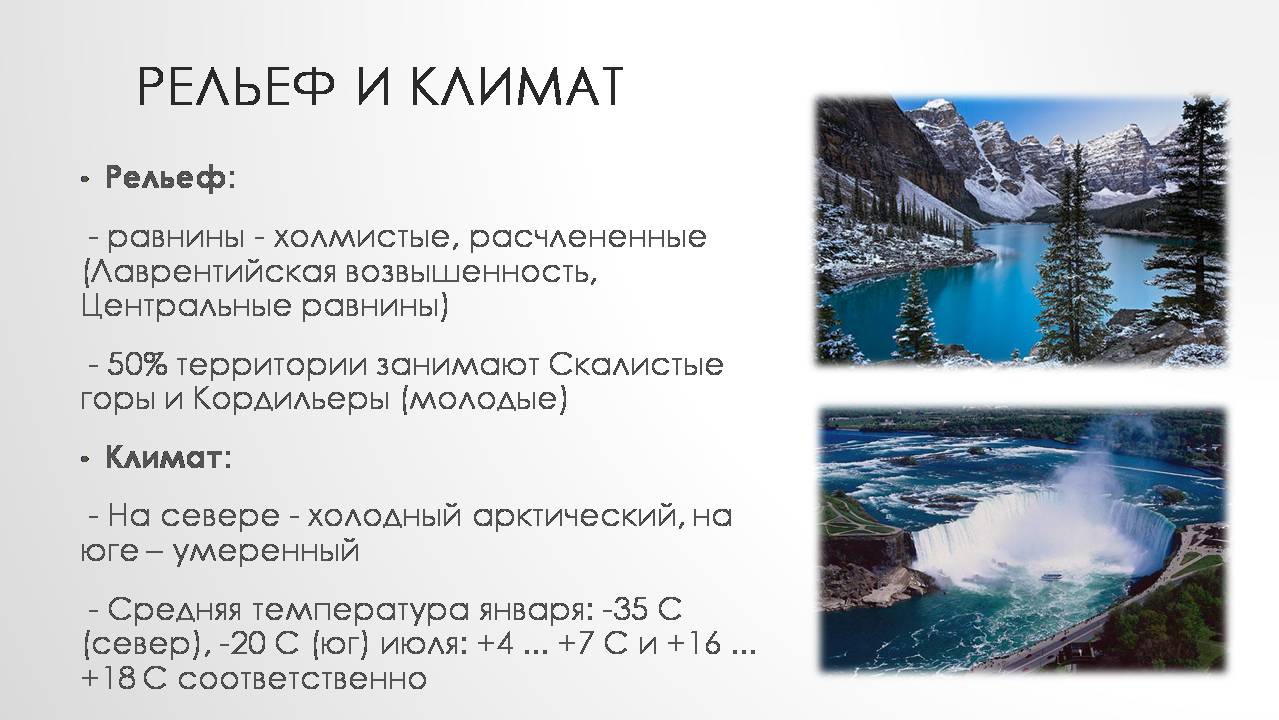 РЕЛЬЕФ И КЛИМАТ

• Рельеф:

- равнины - холмистые, расчлененные (Лаврентийская возвышенность, Центральные равнины)

- 50% территории занимают Скалистые горы и Кордильеры (молодые)

• Климат:

- На севере - холодный арктический, на юге – умеренный

- Средняя температура января: -35 С (север), -20 С (юг) июля: +4 ... +7 С и +16 ... +18 С соответственно